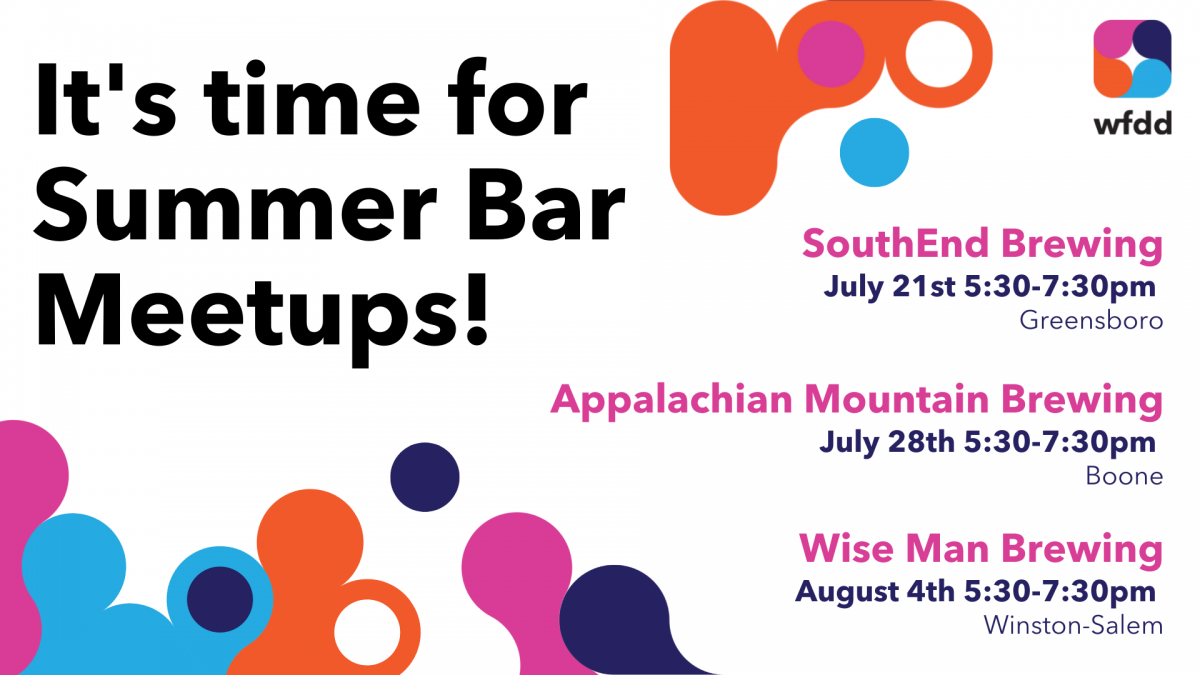 It's time for Summer Bar Meetups!

wfdd

SouthEnd Brewing
July 21st 5:30-7:30pm
Greensboro

Appalachian Mountain Brewing
July 28th 5:30-7:30pm
Boone

Wise Man Brewing
August 4th 5:30-7:30pm
Winston-Salem